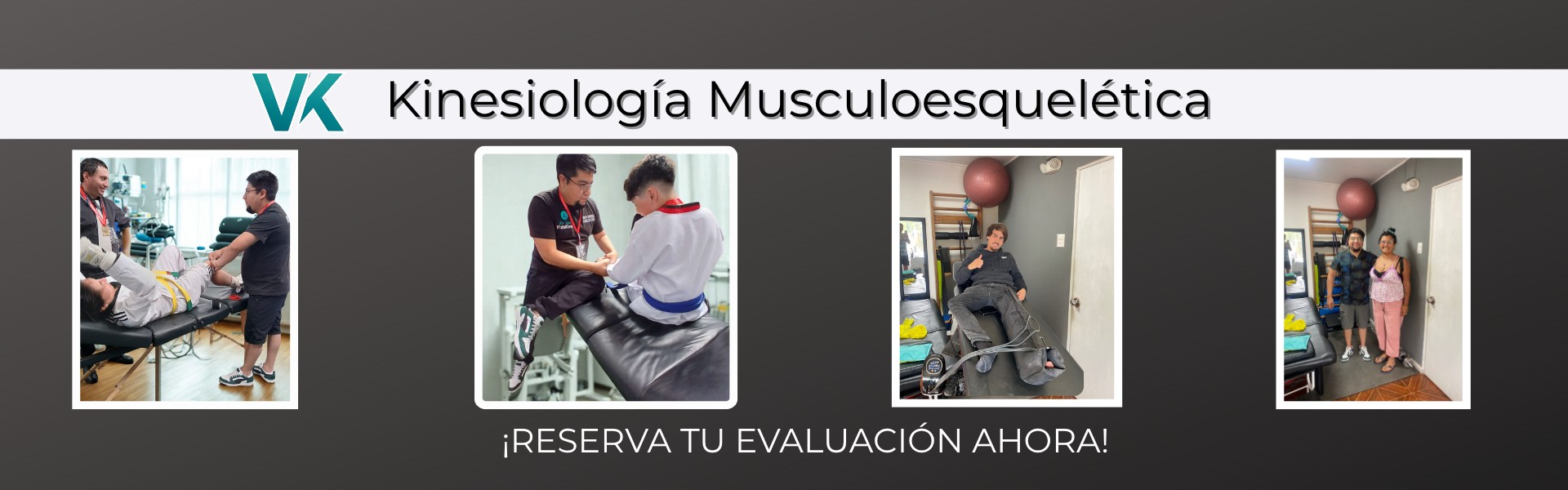 VK Kinesiología Musculoesquelética

¡RESERVA TU EVALUACIÓN AHORA!